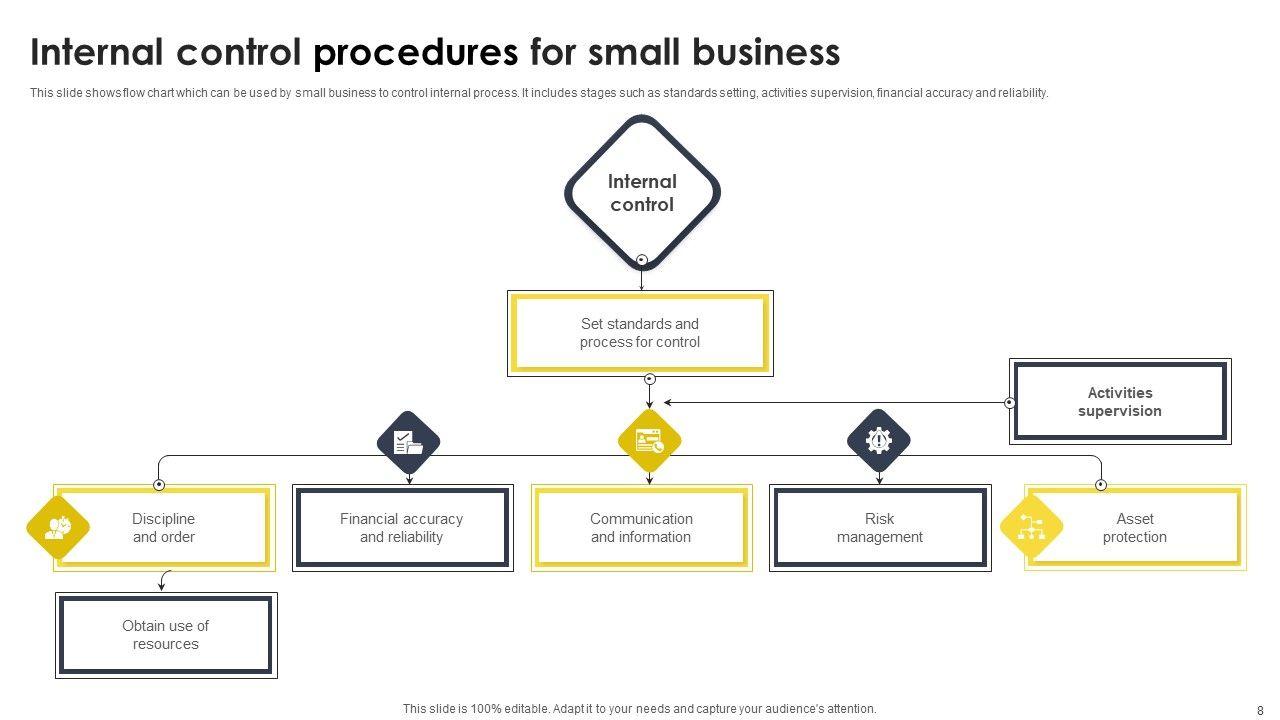 Internal control procedures for small business

This slide shows flow chart which can be used by small business to control internal process. It includes stages such as standards setting, activities supervision, financial accuracy and reliability.

Internal control

Set standards and process for control

Activities supervision

Discipline and order

Financial accuracy and reliability

Communication and information

Risk management

Asset protection

Obtain use of resources

This slide is 100% editable. Adapt it to your needs and capture your audience's attention.

8